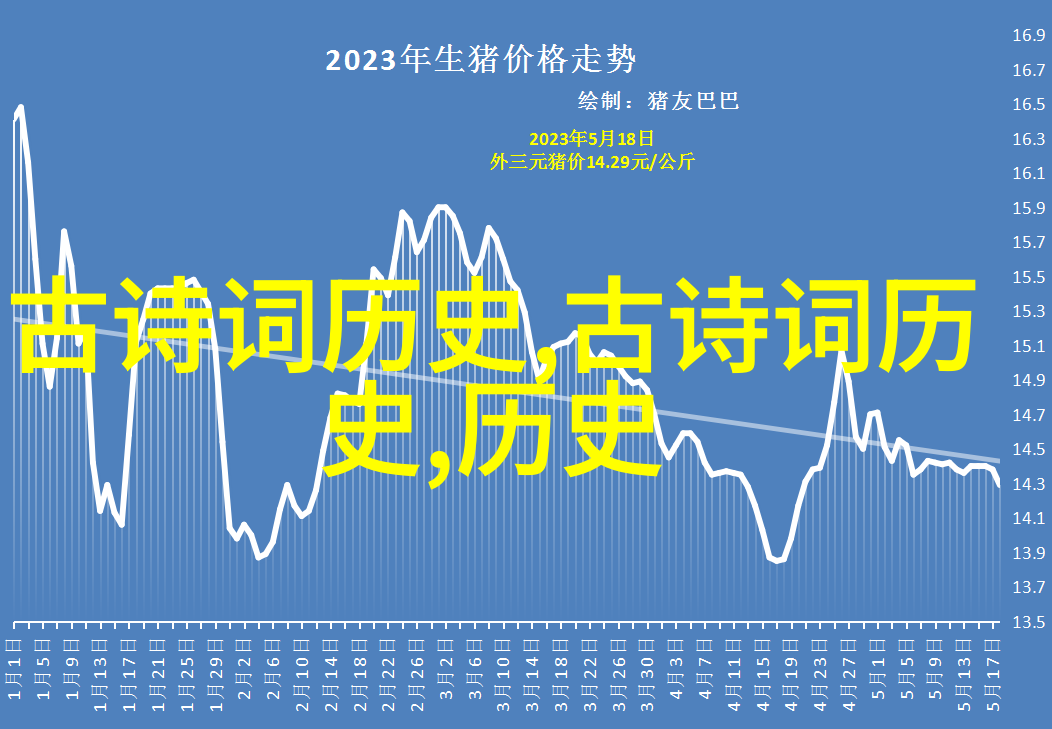 2023年生猪价格走势

绘制：猪友巴巴

2023年5月18日
外三元猪价14.29元/公斤

古诗词历史,古诗词历史,历史

16.9
16.7
16.5
16.3
16.1
15.9
15.7
15.5
15.3
15.1
14.9
14.7
14.5
14.3
14.1
13.9
13.7
13.5

1月1日
1月5日
1月9日
1月13日
1月17日
1月21日
1月25日
1月29日
2月2日
2月6日
2月10日
2月14日
2月18日
2月22日
2月26日
3月2日
3月6日
3月10日
3月14日
3月18日
3月22日
3月26日
3月30日
4月3日
4月7日
4月11日
4月15日
4月19日
4月23日
4月27日
5月1日
5月5日
5月9日
5月13日
5月17日